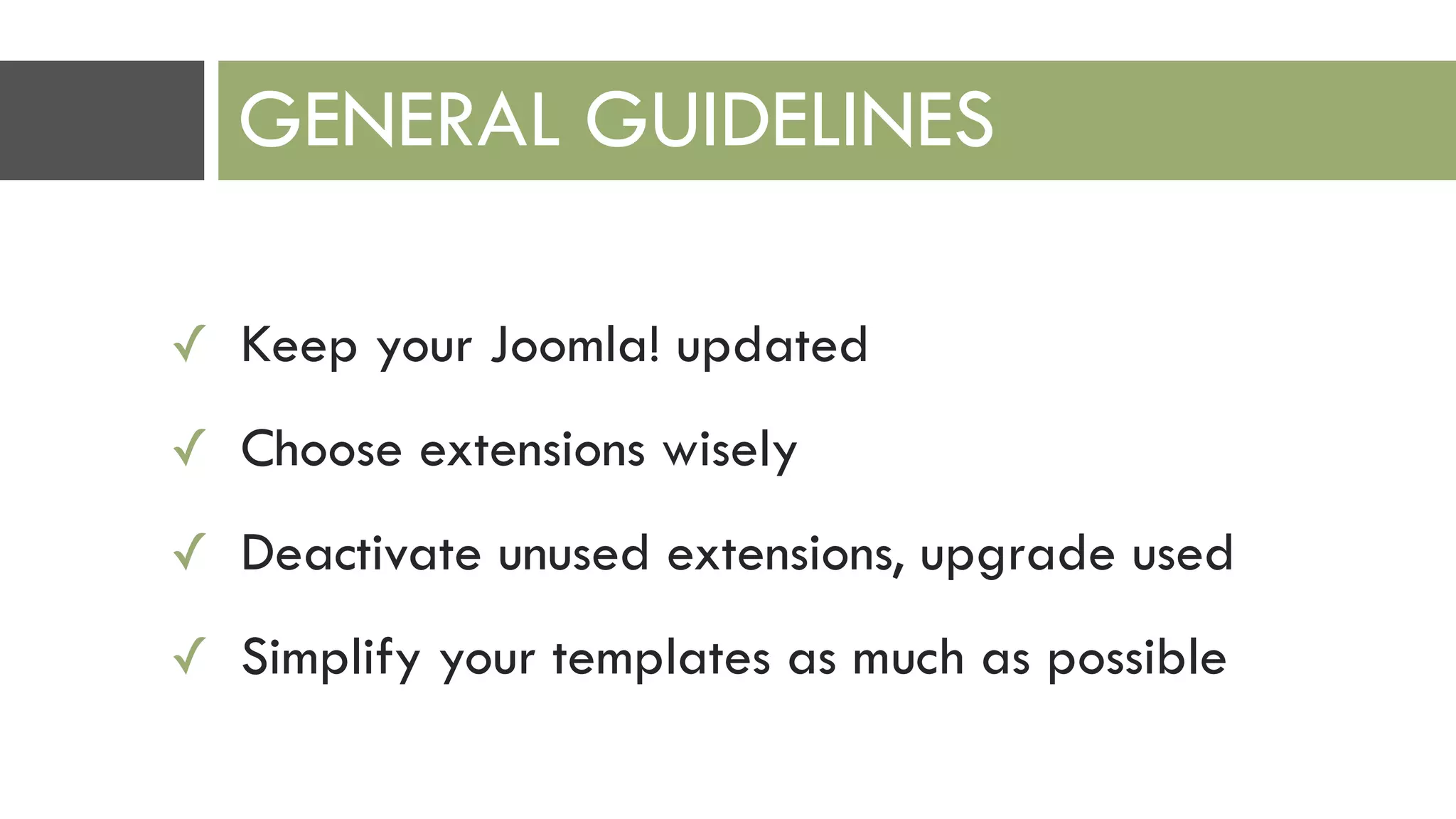 GENERAL GUIDELINES

✓ Keep your Joomla! updated

✓ Choose extensions wisely

✓ Deactivate unused extensions, upgrade used

✓ Simplify your templates as much as possible